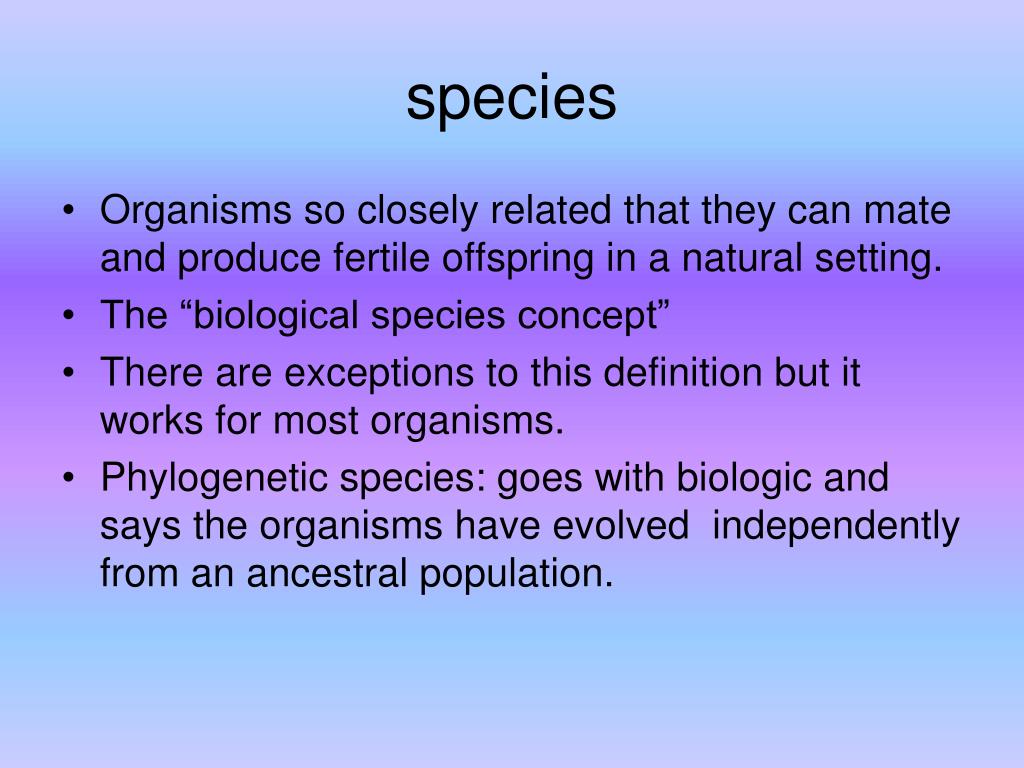 species

• Organisms so closely related that they can mate and produce fertile offspring in a natural setting.
• The “biological species concept”
• There are exceptions to this definition but it works for most organisms.
• Phylogenetic species: goes with biologic and says the organisms have evolved independently from an ancestral population.